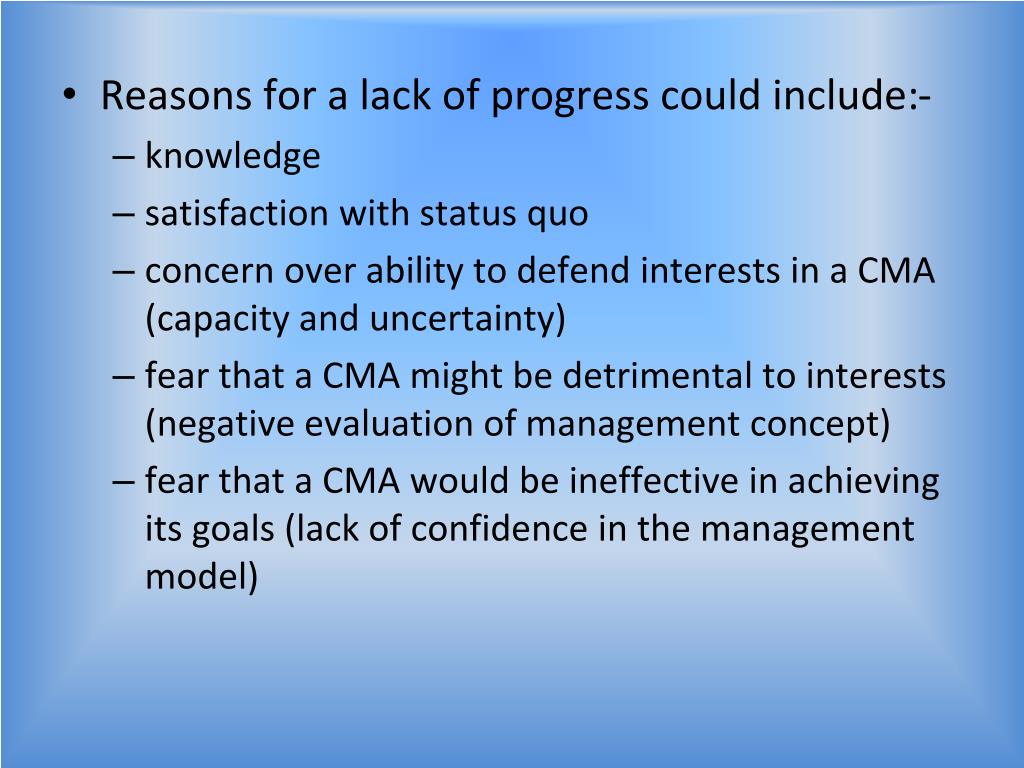 • Reasons for a lack of progress could include:-
– knowledge
– satisfaction with status quo
– concern over ability to defend interests in a CMA (capacity and uncertainty)
– fear that a CMA might be detrimental to interests (negative evaluation of management concept)
– fear that a CMA would be ineffective in achieving its goals (lack of confidence in the management model)